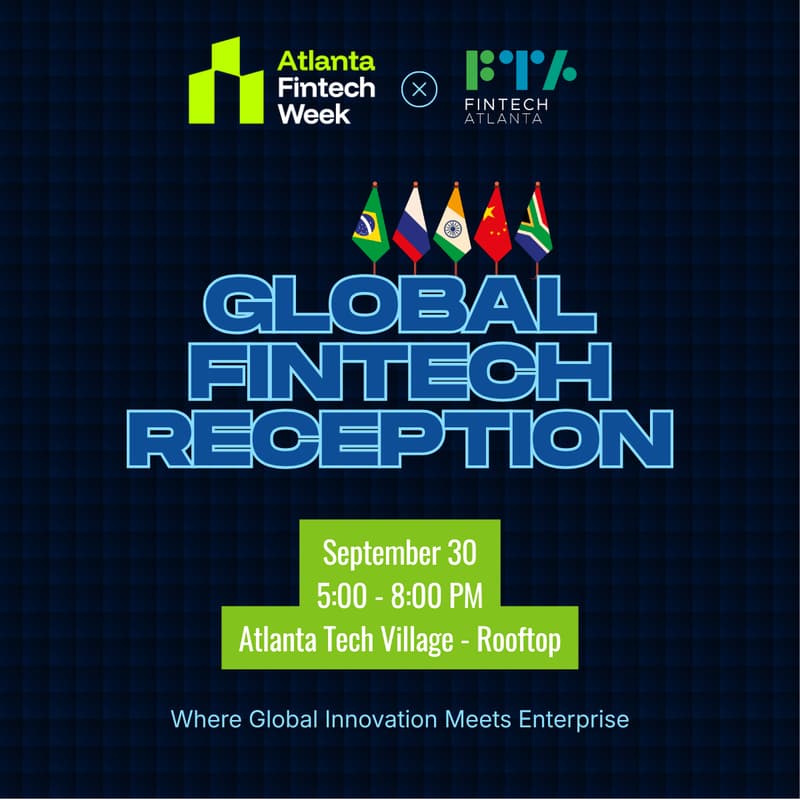 Atlanta Fintech Week

×

FTA
FINTECH ATLANTA

GLOBAL FINTECH RECEPTION

September 30
5:00 - 8:00 PM
Atlanta Tech Village - Rooftop

Where Global Innovation Meets Enterprise